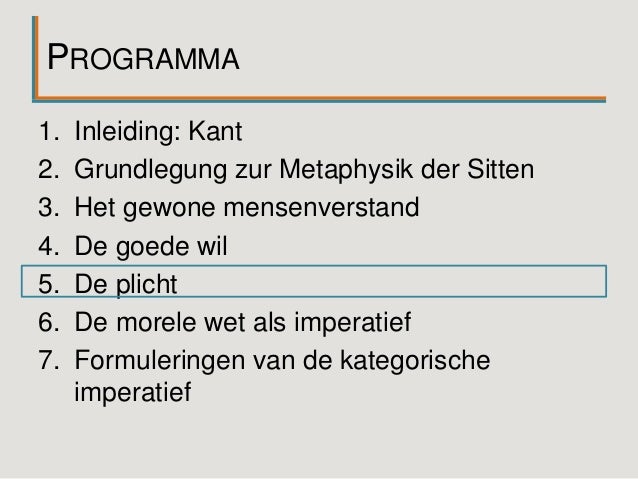 PROGRAMMA

1. Inleiding: Kant
2. Grundlegung zur Metaphysik der Sitten
3. Het gewone mensenverstand
4. De goede wil
5. De plicht
6. De morele wet als imperatief
7. Formuleringen van de kategorische imperatief